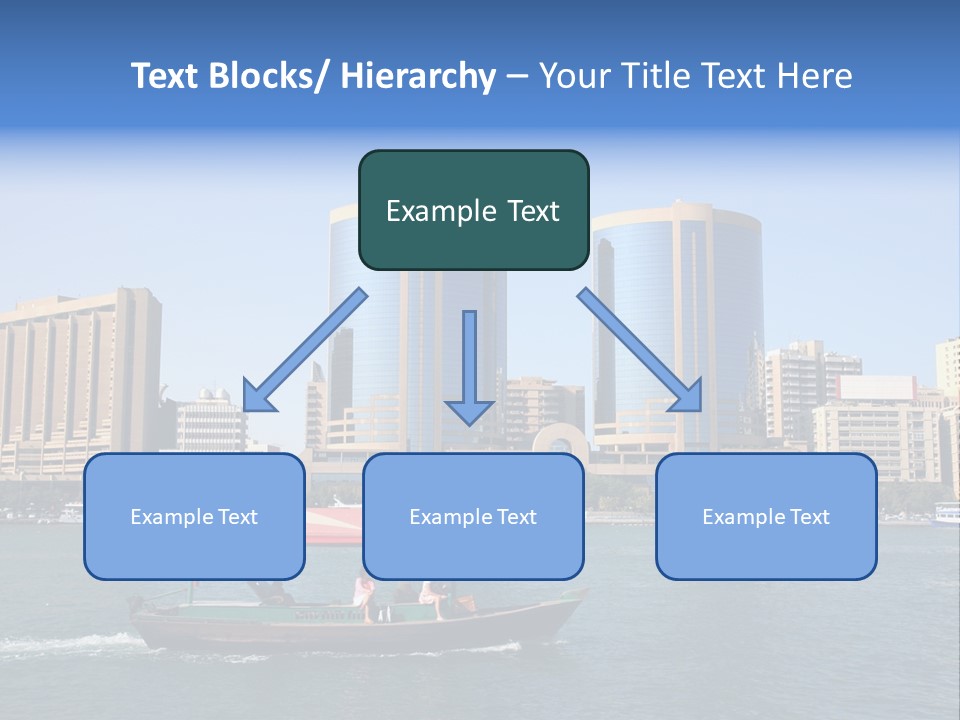 Text Blocks/ Hierarchy – Your Title Text Here

Example Text

Example Text

Example Text

Example Text